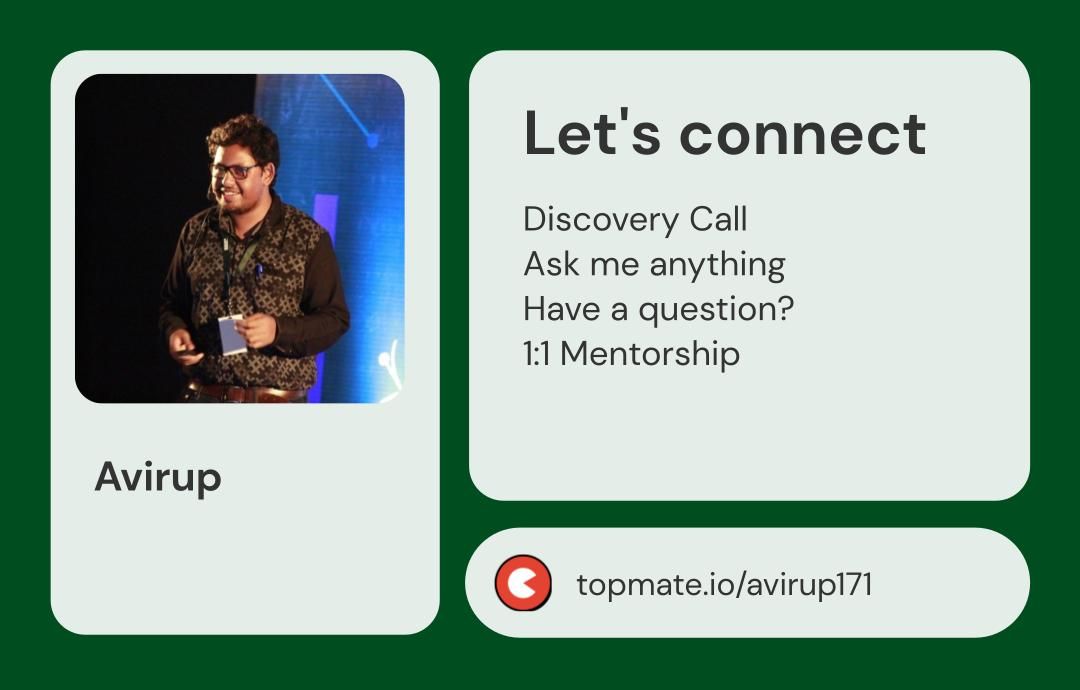 Avirup

Let's connect

Discovery Call
Ask me anything
Have a question?
1:1 Mentorship

topmate.io/avirup171